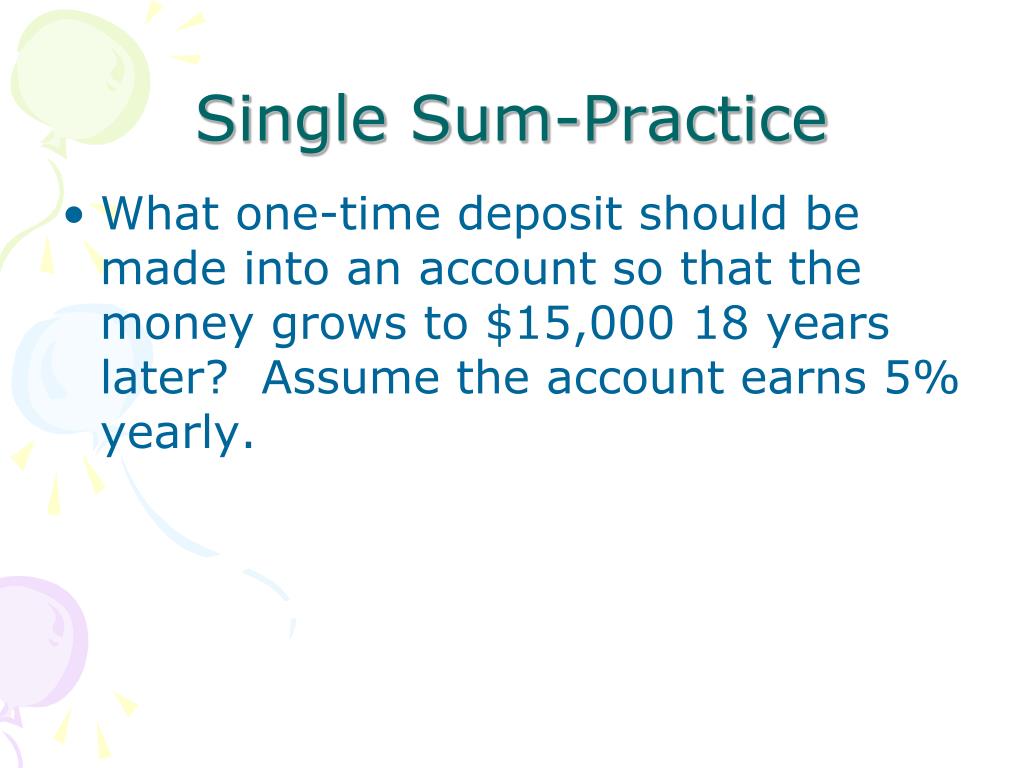 Single Sum-Practice

• What one-time deposit should be made into an account so that the money grows to \$15,000 18 years later? Assume the account earns 5% yearly.